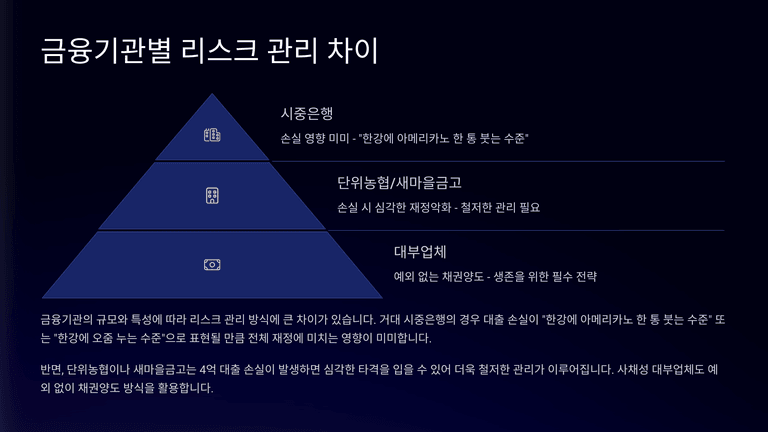 금융기관별 리스크 관리 차이

시중은행

손실 영향 미미 - "한강에 아메리카노 한 통 붓는 수준"

단위농협/새마을금고

손실 시 심각한 재정악화 - 철저한 관리 필요

대부업체

예외 없는 채권양도 - 생존을 위한 필수 전략

금융기관의 규모와 특성에 따라 리스크 관리 방식에 큰 차이가 있습니다. 거대 시중은행의 경우 대출 손실이 "한강에 아메리카노 한 통 붓는 수준" 또는 "한강에 오줌 누는 수준"으로 표현될 만큼 전체 재정에 미치는 영향이 미미합니다.

반면, 단위농협이나 새마을금고는 4억 대출 손실이 발생하면 심각한 타격을 입을 수 있어 더욱 철저한 관리가 이루어집니다. 사채성 대부업체도 예외 없이 채권양도 방식을 활용합니다.